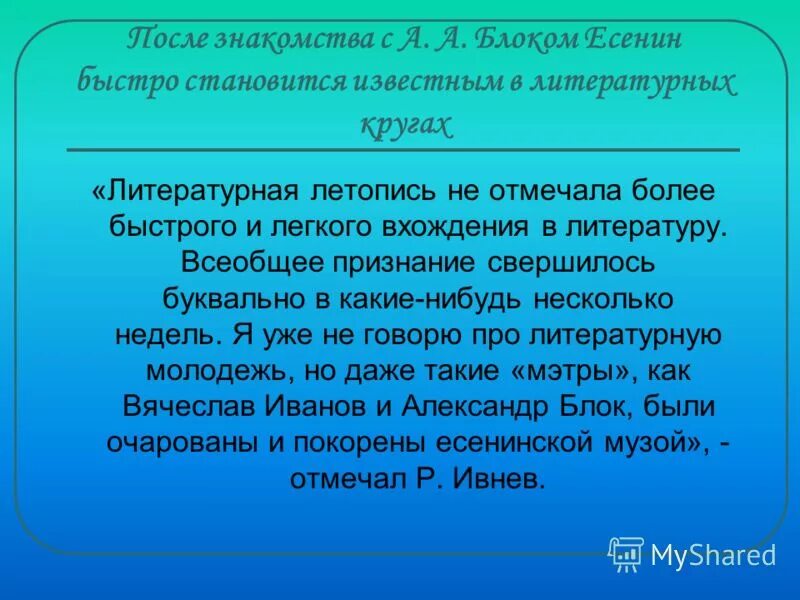 После знакомства с А. А. Блоком Есенин быстро становится известным в литературных кругах

«Литературная летопись не отмечала более быстрого и легкого вхождения в литературу. Всеобщее признание свершилось буквально в какие-нибудь несколько недель. Я уже не говорю про литературную молодежь, но даже такие «мэтры», как Вячеслав Иванов и Александр Блок, были очарованы и покорены есенинской музой», - отмечал Р. Ивнев.

MyShared